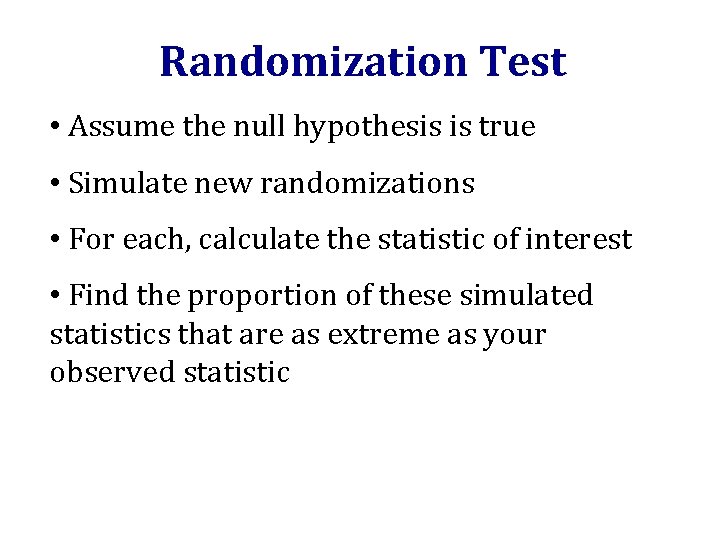 Randomization Test

• Assume the null hypothesis is true

• Simulate new randomizations

• For each, calculate the statistic of interest

• Find the proportion of these simulated statistics that are as extreme as your observed statistic